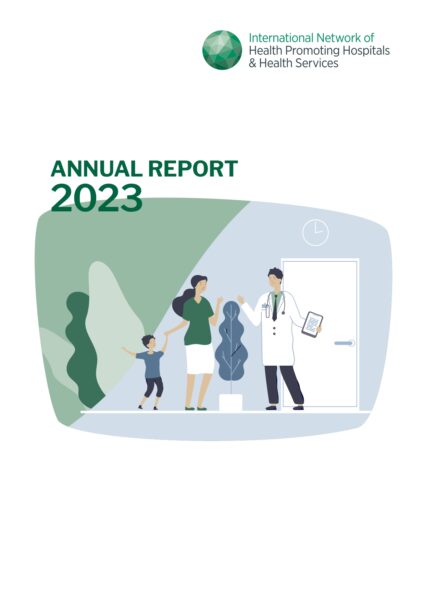 International Network of
Health Promoting Hospitals
& Health Services

ANNUAL REPORT
2023